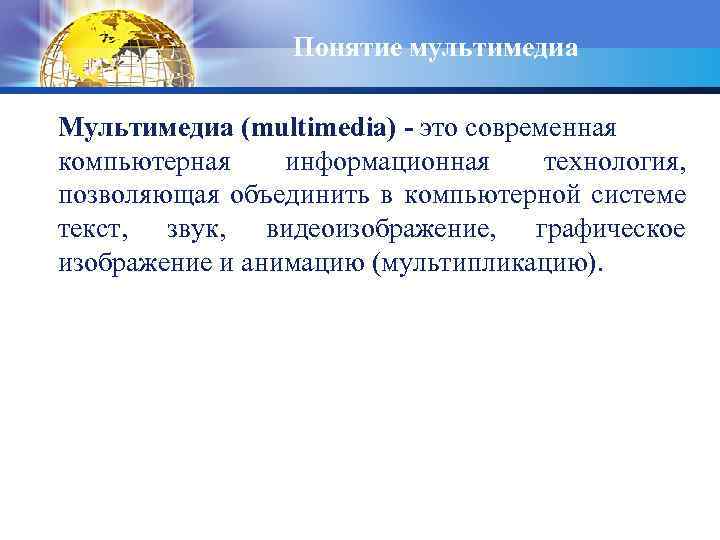 Понятие мультимедиа

Мультимедиа (multimedia) - это современная компьютерная информационная технология, позволяющая объединить в компьютерной системе текст, звук, видеоизображение, графическое изображение и анимацию (мультипликацию).